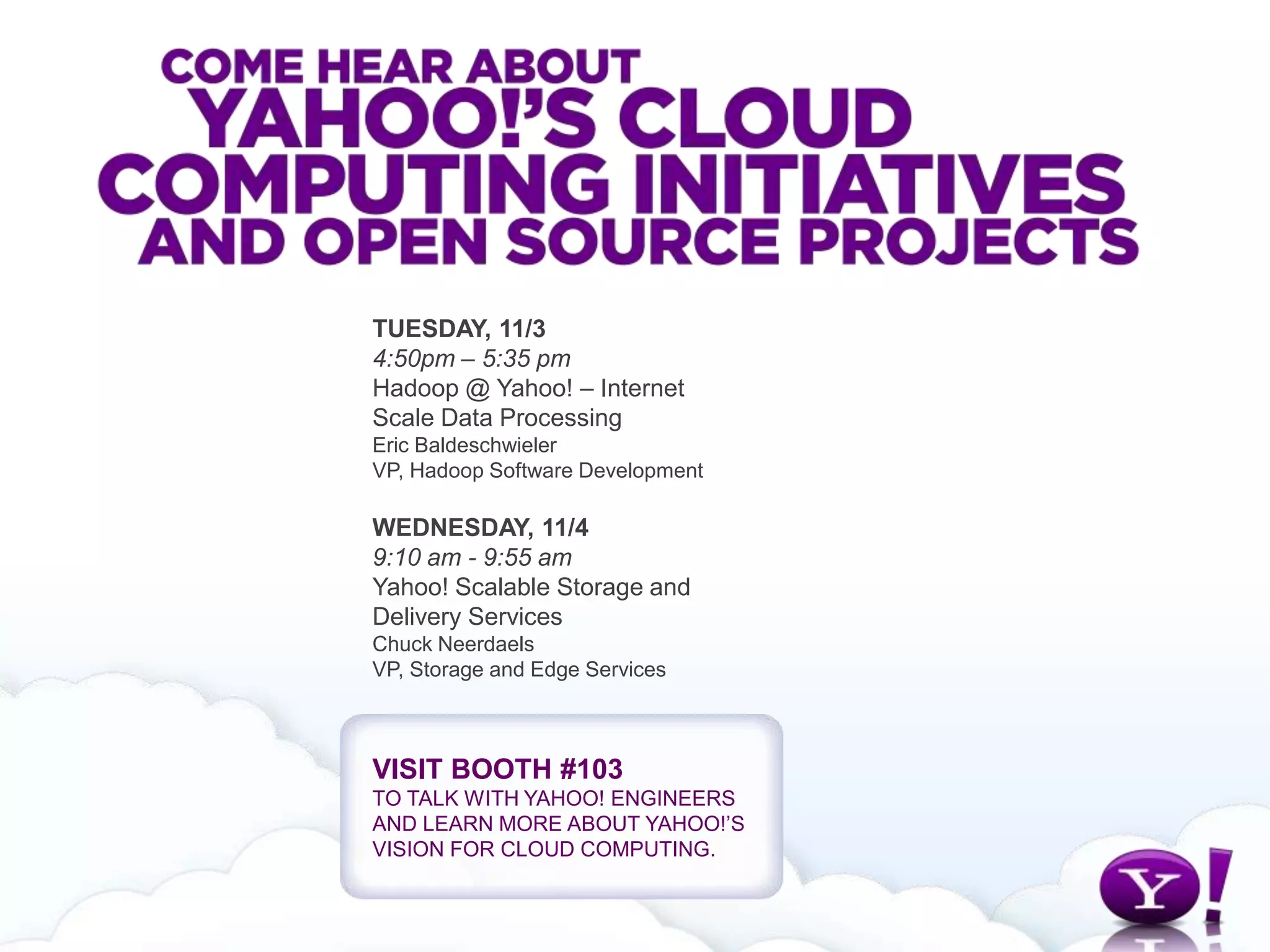 COME HEAR ABOUT
YAHOO!'S CLOUD COMPUTING INITIATIVES AND OPEN SOURCE PROJECTS

TUESDAY, 11/3
4:50pm – 5:35 pm
Hadoop @ Yahoo! – Internet Scale Data Processing
Eric Baldeschwieler
VP, Hadoop Software Development

WEDNESDAY, 11/4
9:10 am - 9:55 am
Yahoo! Scalable Storage and Delivery Services
Chuck Neerdaels
VP, Storage and Edge Services

VISIT BOOTH #103
TO TALK WITH YAHOO! ENGINEERS AND LEARN MORE ABOUT YAHOO!'S VISION FOR CLOUD COMPUTING.

Y!